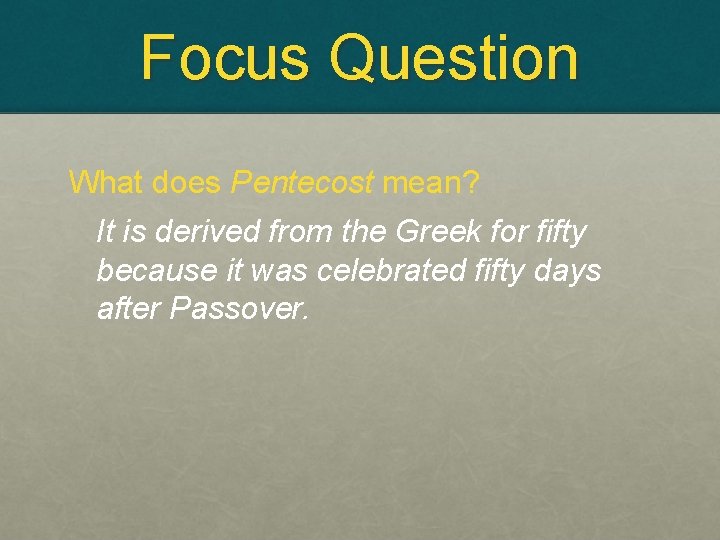 Focus Question

What does Pentecost mean?

It is derived from the Greek for fifty because it was celebrated fifty days after Passover.